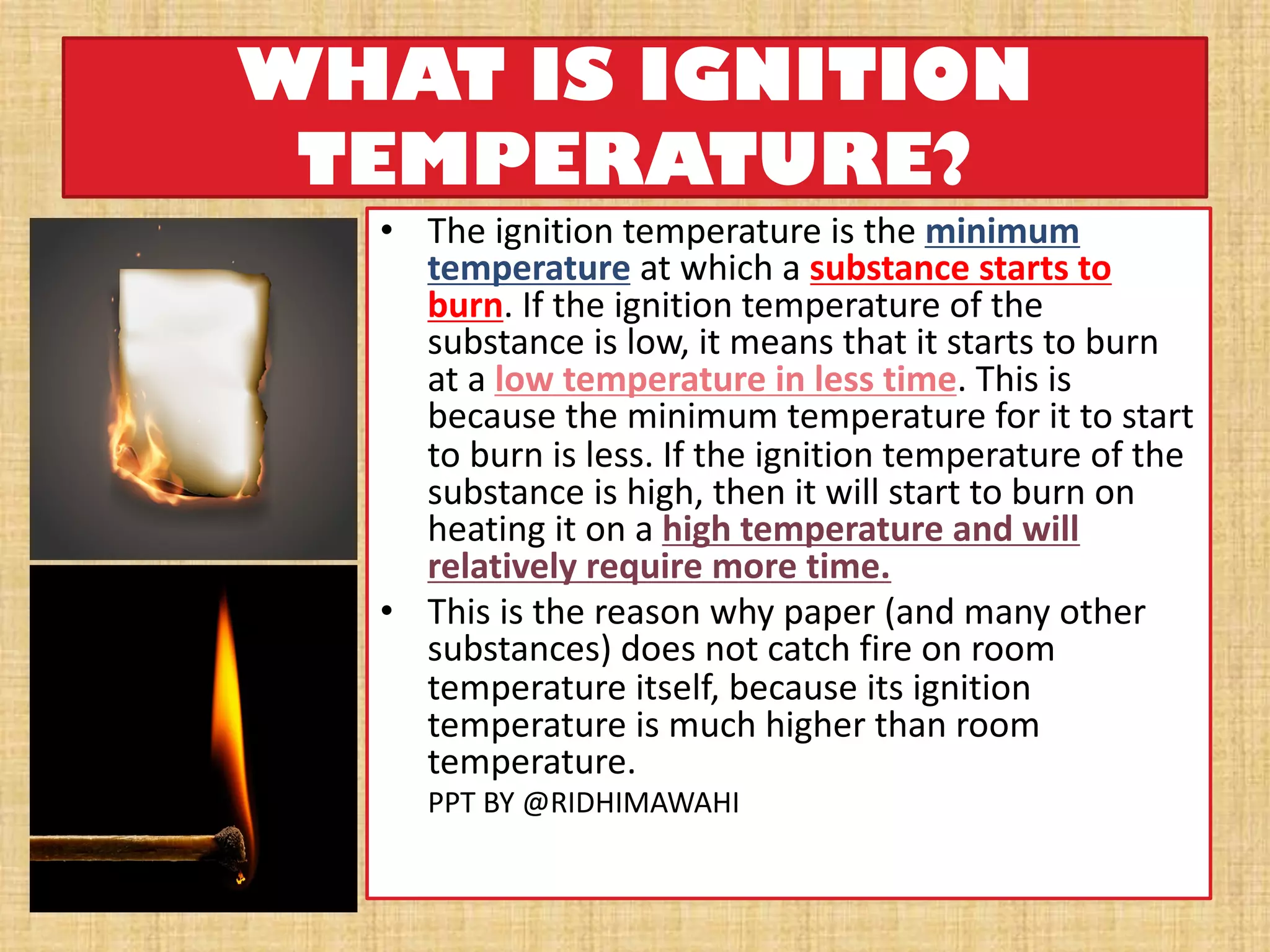 WHAT IS IGNITION TEMPERATURE?

• The ignition temperature is the minimum temperature at which a substance starts to burn. If the ignition temperature of the substance is low, it means that it starts to burn at a low temperature in less time. This is because the minimum temperature for it to start to burn is less. If the ignition temperature of the substance is high, then it will start to burn on heating it on a high temperature and will relatively require more time.

• This is the reason why paper (and many other substances) does not catch fire on room temperature itself, because its ignition temperature is much higher than room temperature.

PPT BY @RIDHIMAWAHI